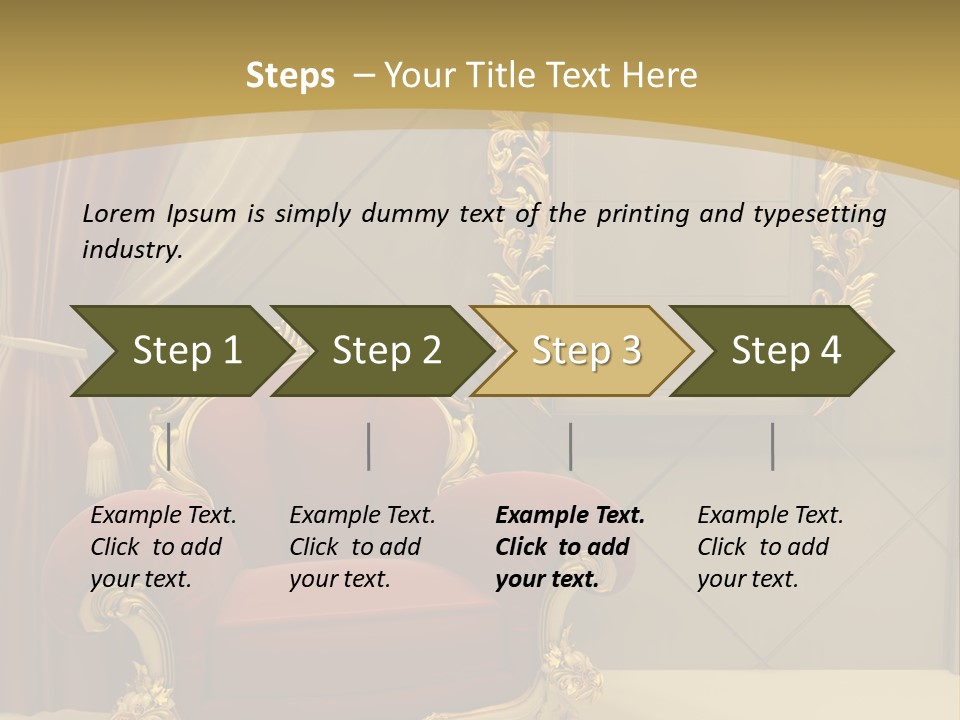 Steps – Your Title Text Here

Lorem Ipsum is simply dummy text of the printing and typesetting industry.

Step 1

Step 2

Step 3

Step 4

Example Text. Click to add your text.

Example Text. Click to add your text.

Example Text. Click to add your text.

Example Text. Click to add your text.